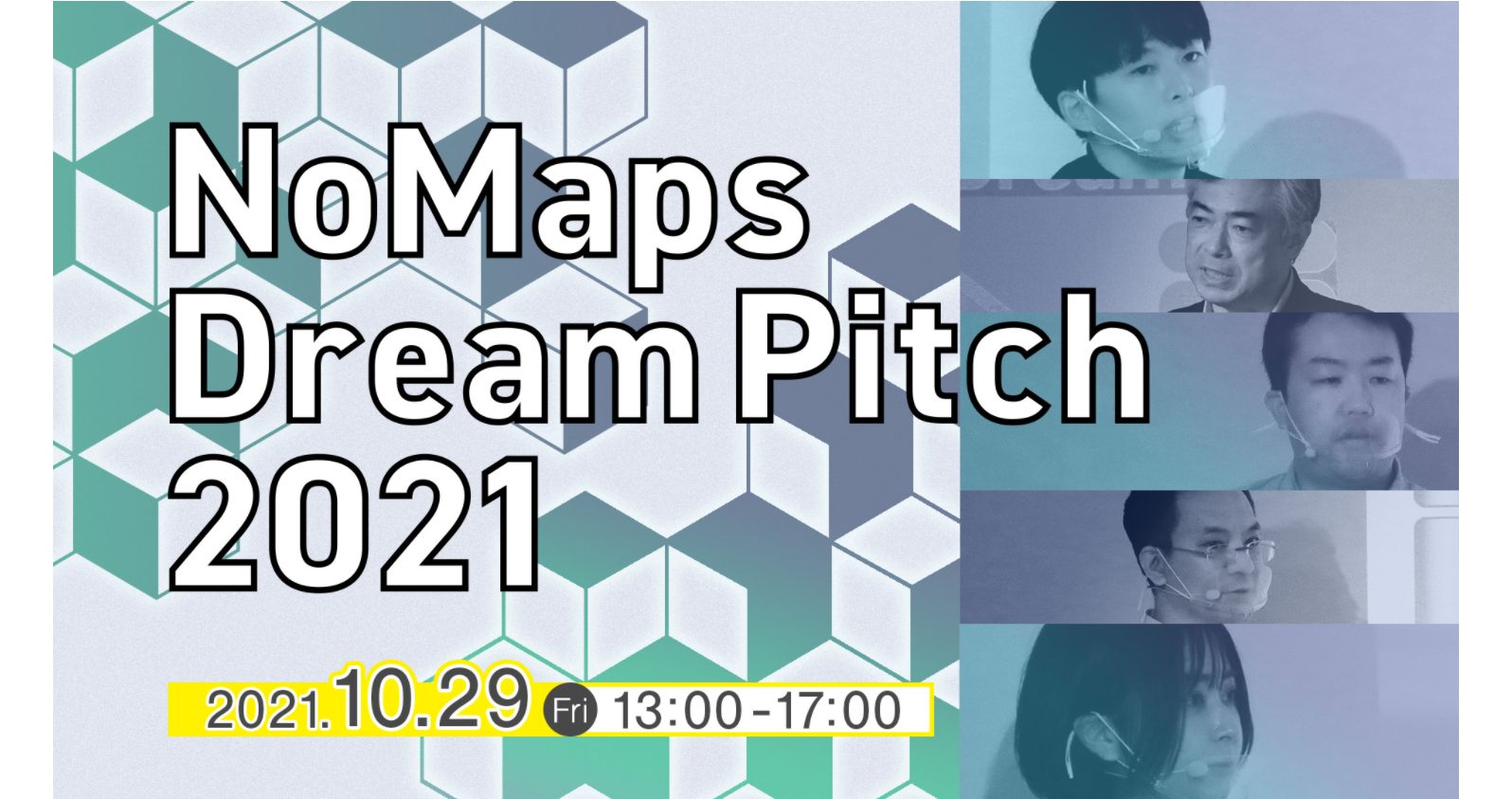 NoMaps Dream Pitch 2021

2021.10.29 Fri 13:00-17:00